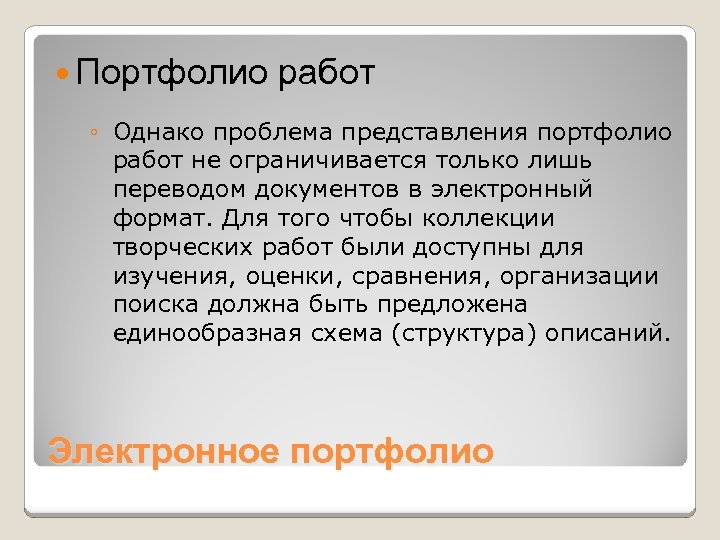 Портфолио работ

Однако проблема представления портфолио работ не ограничивается только лишь переводом документов в электронный формат. Для того чтобы коллекции творческих работ были доступны для изучения, оценки, сравнения, организации поиска должна быть предложена единообразная схема (структура) описаний.

Электронное портфолио